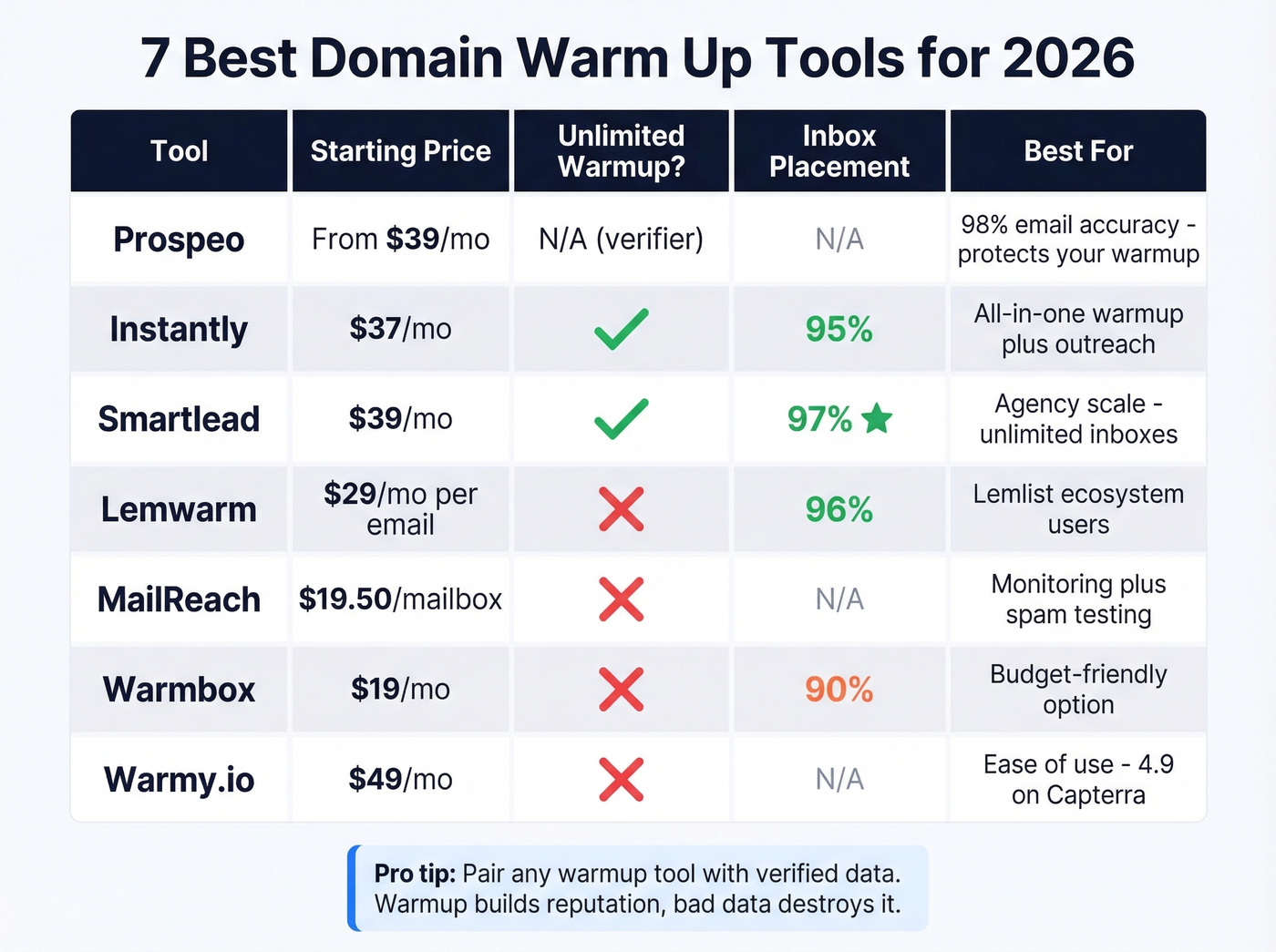 7 Best Domain Warm Up Tools for 2026

| Tool | Starting Price | Unlimited Warmup? | Inbox Placement | Best For |
|---|---|---|---|---|
| Prospeo | From $39/mo | N/A (verifier) | N/A | 98% email accuracy - protects your warmup |
| Instantly | $37/mo | ✓ | 95% | All-in-one warmup plus outreach |
| Smartlead | $39/mo | ✓ | 97% ★ | Agency scale - unlimited inboxes |
| Lemwarm | $29/mo per email | ✗ | 96% | Lemlist ecosystem users |
| MailReach | $19.50/mailbox | ✗ | N/A | Monitoring plus spam testing |
| Warmbox | $19/mo | ✗ | 90% | Budget-friendly option |
| Warmy.io | $49/mo | ✗ | N/A | Ease of use - 4.9 on Capterra |

Pro tip: Pair any warmup tool with verified data. Warmup builds reputation, bad data destroys it.